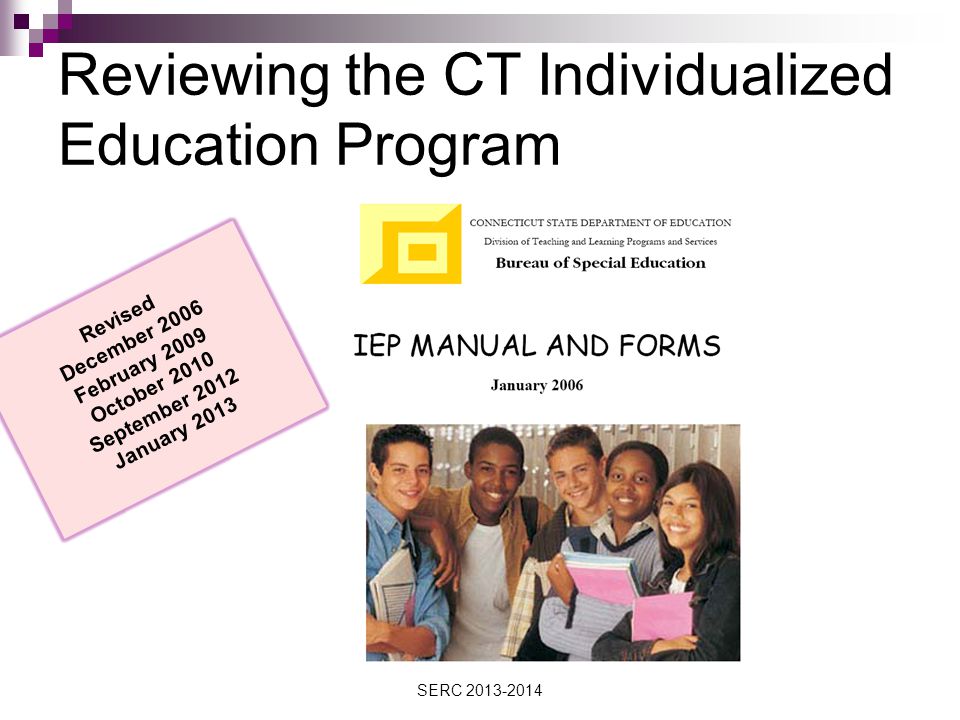 Reviewing the CT Individualized Education Program

Revised
December 2006
February 2009
October 2010
September 2012
January 2013

CONNECTICUT STATE DEPARTMENT OF EDUCATION
Division of Teaching and Learning Programs and Services
Bureau of Special Education

IEP MANUAL AND FORMS

January 2006

SERC 2013-2014